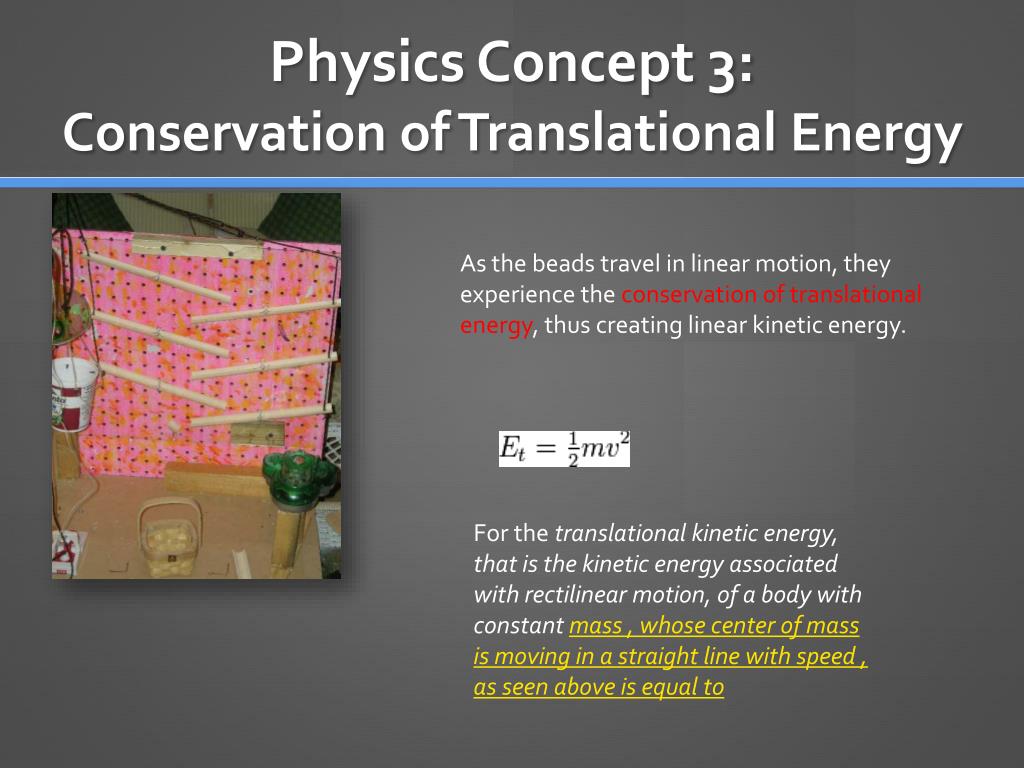 Physics Concept 3:
Conservation of Translational Energy

As the beads travel in linear motion, they experience the conservation of translational energy, thus creating linear kinetic energy.

$E_t = \frac{1}{2}mv^2$

For the translational kinetic energy, that is the kinetic energy associated with rectilinear motion, of a body with constant mass , whose center of mass is moving in a straight line with speed , as seen above is equal to